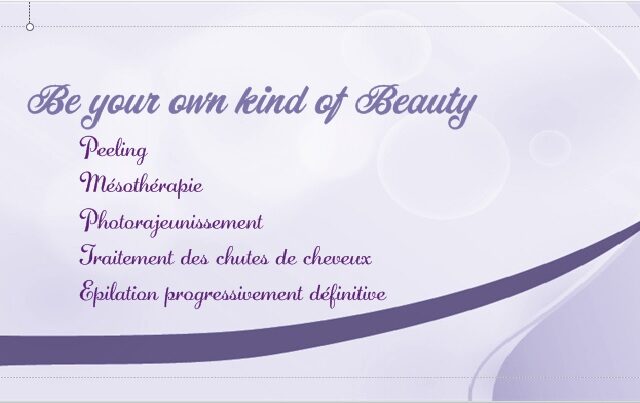 Be your own kind of Beauty

Peeling

Mésothérapie

Photorajeunissement

Traitement des chutes de cheveux

Epilation progressivement définitive